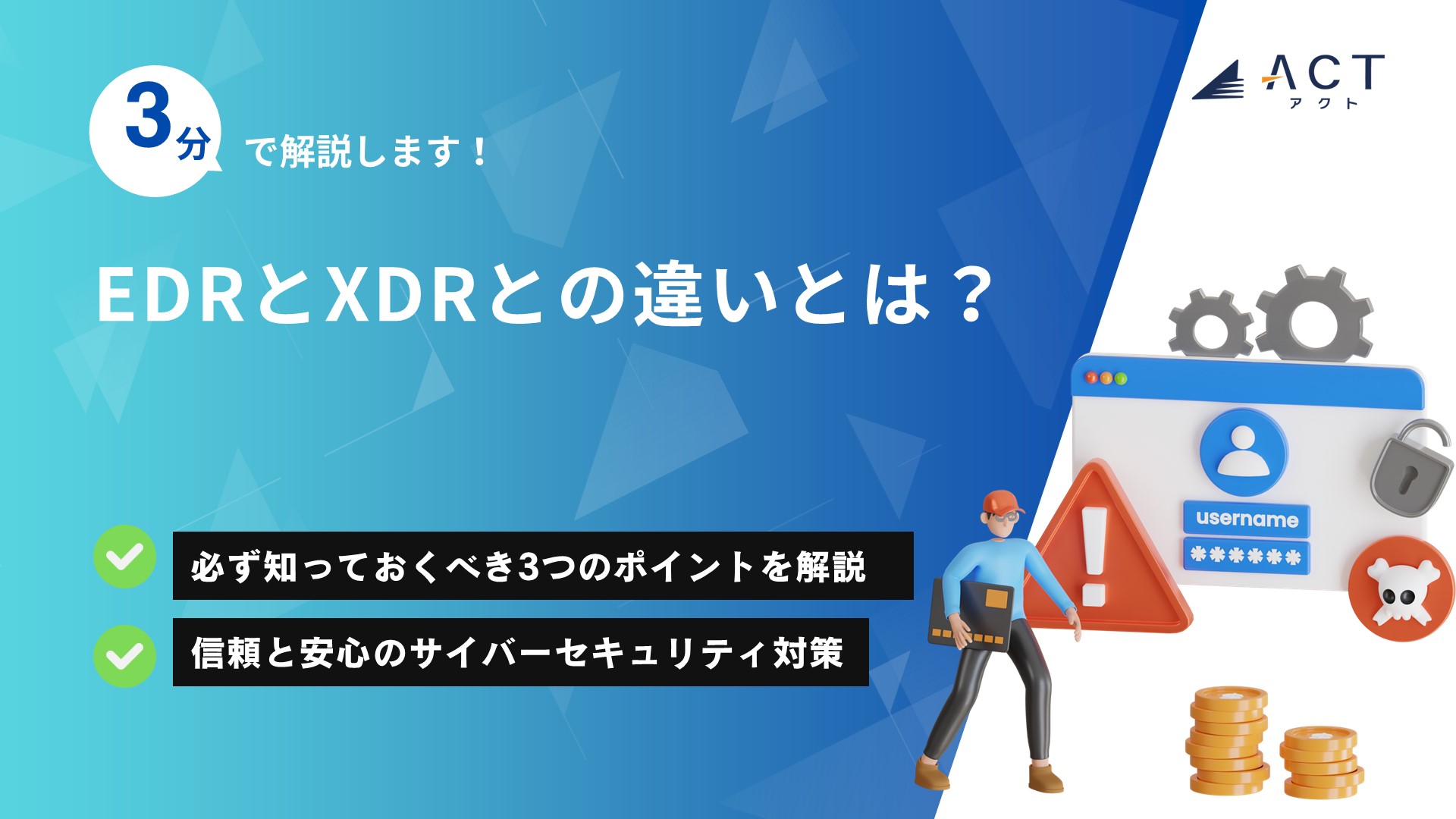 3分 で解説します！

ACT
アクト

EDRとXDRとの違いとは？

必ず知っておくべき3つのポイントを解説

信頼と安心のサイバーセキュリティ対策

username
******